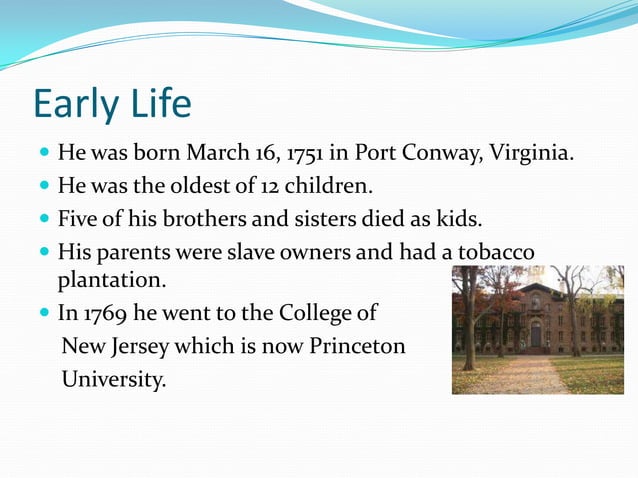 Early Life

- He was born March 16, 1751 in Port Conway, Virginia.
- He was the oldest of 12 children.
- Five of his brothers and sisters died as kids.
- His parents were slave owners and had a tobacco plantation.
- In 1769 he went to the College of New Jersey which is now Princeton University.